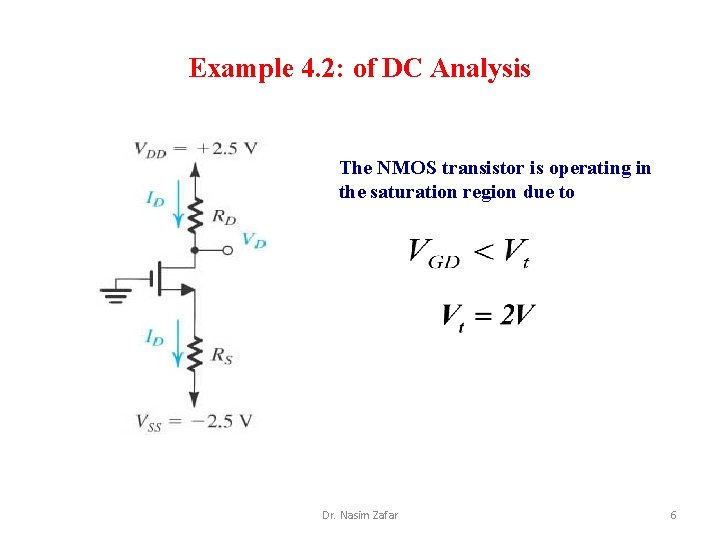 Example 4.2: of DC Analysis

$V_{DD} = +2.5$ V

$I_D$

$R_D$

$V_D$

$I_D$

$R_S$

$V_{SS} = -2.5$ V

The NMOS transistor is operating in the saturation region due to

$V_{GD} < V_t$

$V_t = 2V$

Dr. Nasim Zafar

6